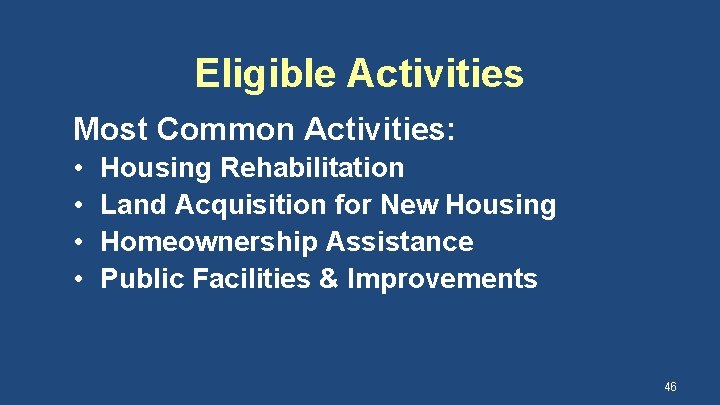 Eligible Activities

Most Common Activities:

• Housing Rehabilitation
• Land Acquisition for New Housing
• Homeownership Assistance
• Public Facilities & Improvements

46